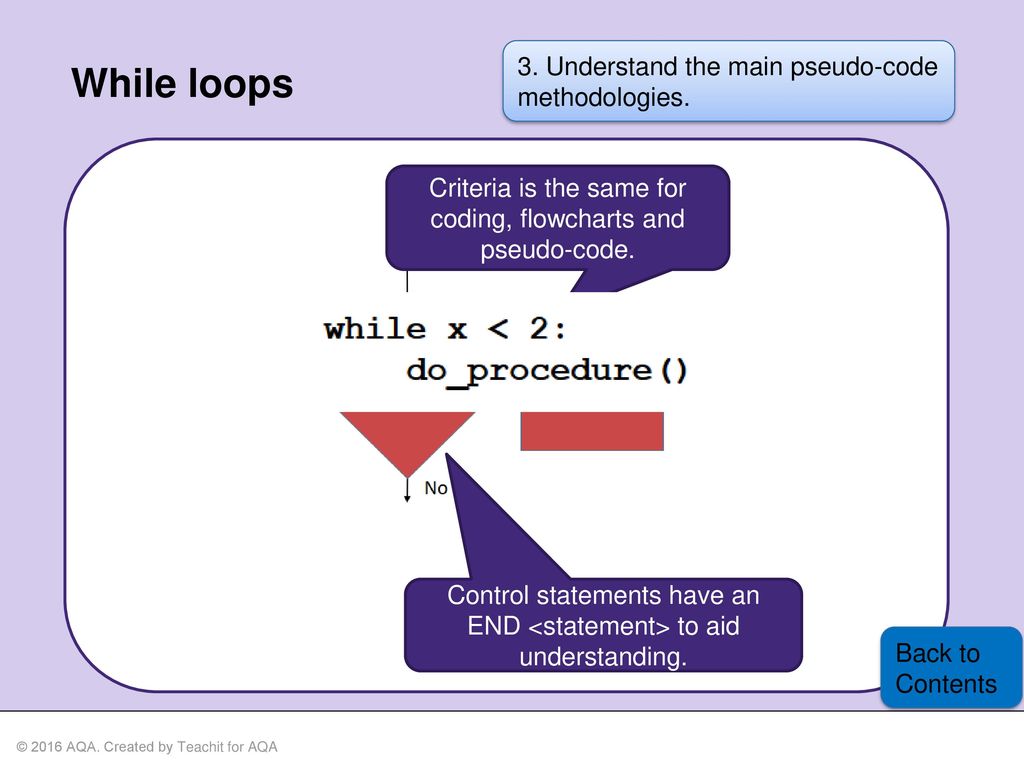 While loops

3. Understand the main pseudo-code methodologies.

Criteria is the same for coding, flowcharts and pseudo-code.

while x < 2:
    do_procedure()

No

Control statements have an END <statement> to aid understanding.

Back to Contents

© 2016 AQA. Created by Teachit for AQA